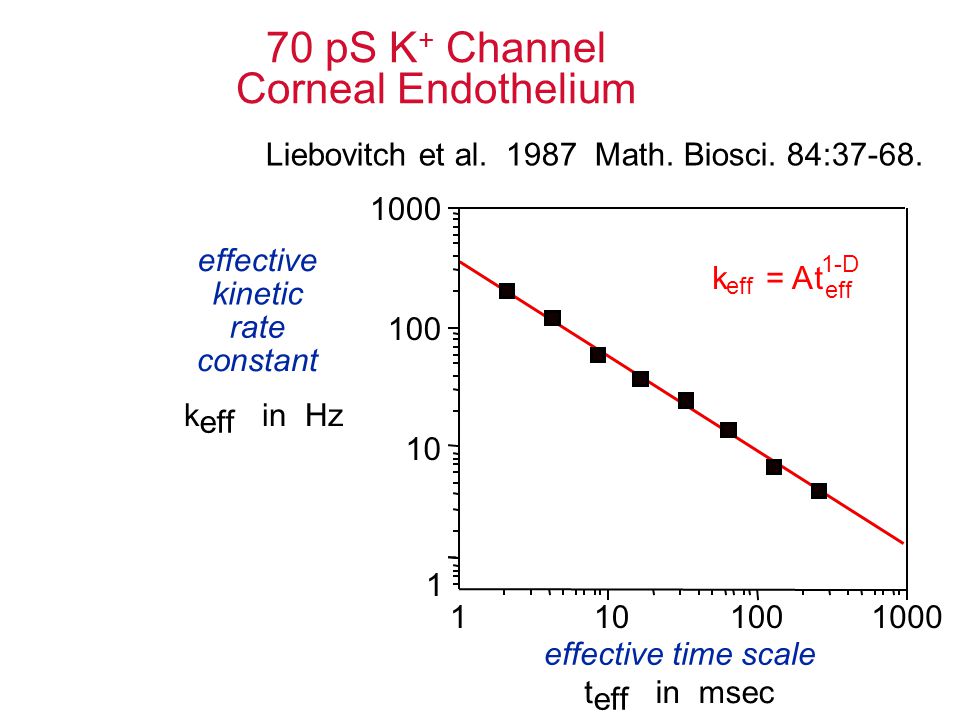 70 pS $K^+$ Channel
Corneal Endothelium

Liebovitch et al. 1987 Math. Biosci. 84:37-68.

effective kinetic rate constant

$k_{eff}$ in Hz

1000

100

10

1

$k_{eff} = At_{eff}^{1-D}$

1

10

100

1000

effective time scale

$t_{eff}$ in msec